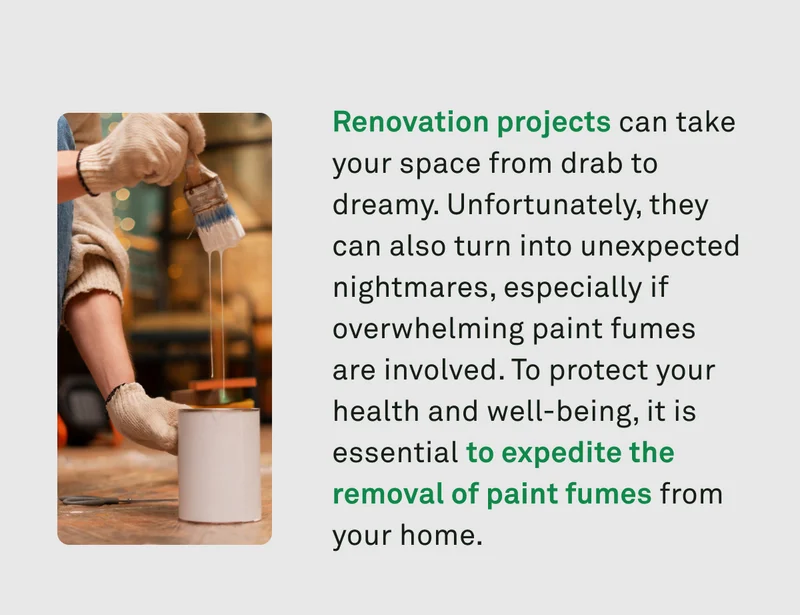 Renovation projects can take your space from drab to dreamy. Unfortunately, they can also turn into unexpected nightmares, especially if overwhelming paint fumes are involved. To protect your health and well-being, it is essential to expedite the removal of paint fumes from your home.